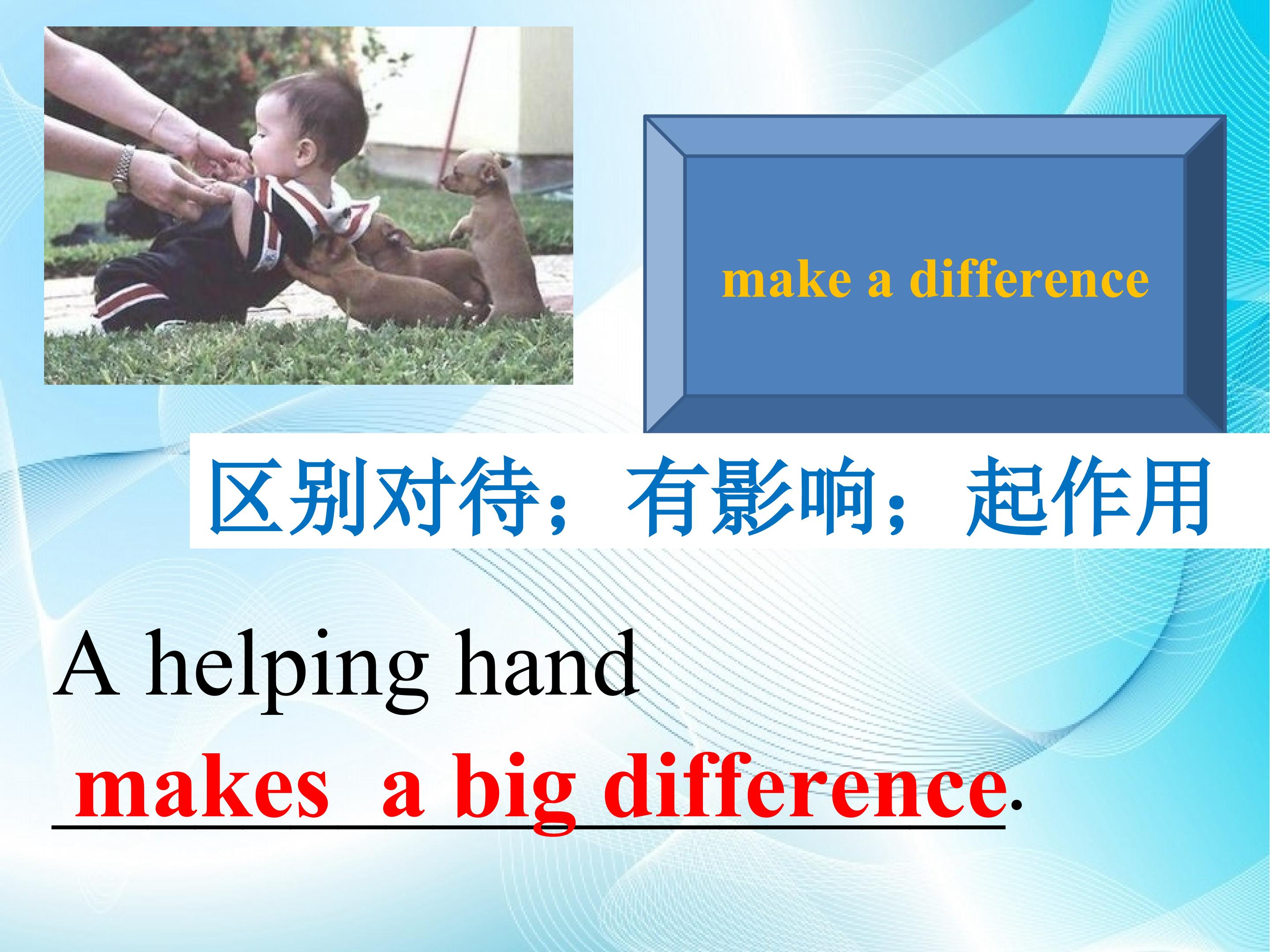 make a difference

区别对待；有影响；起作用

A helping hand
makes a big difference.